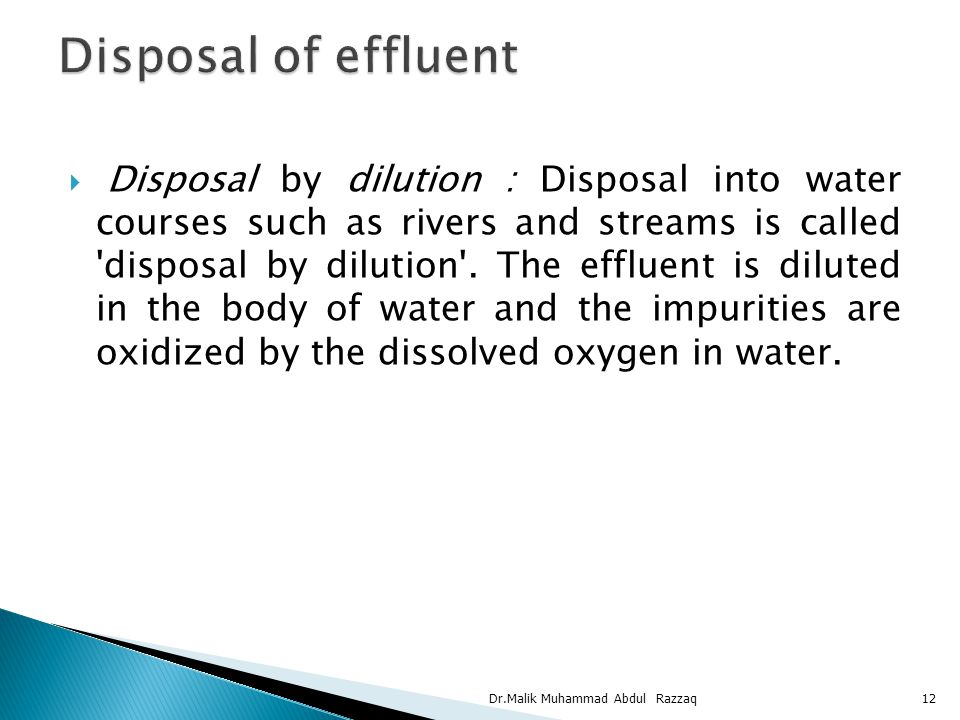 Disposal of effluent

Disposal by dilution : Disposal into water courses such as rivers and streams is called 'disposal by dilution'. The effluent is diluted in the body of water and the impurities are oxidized by the dissolved oxygen in water.

Dr.Malik Muhammad Abdul Razzaq

12